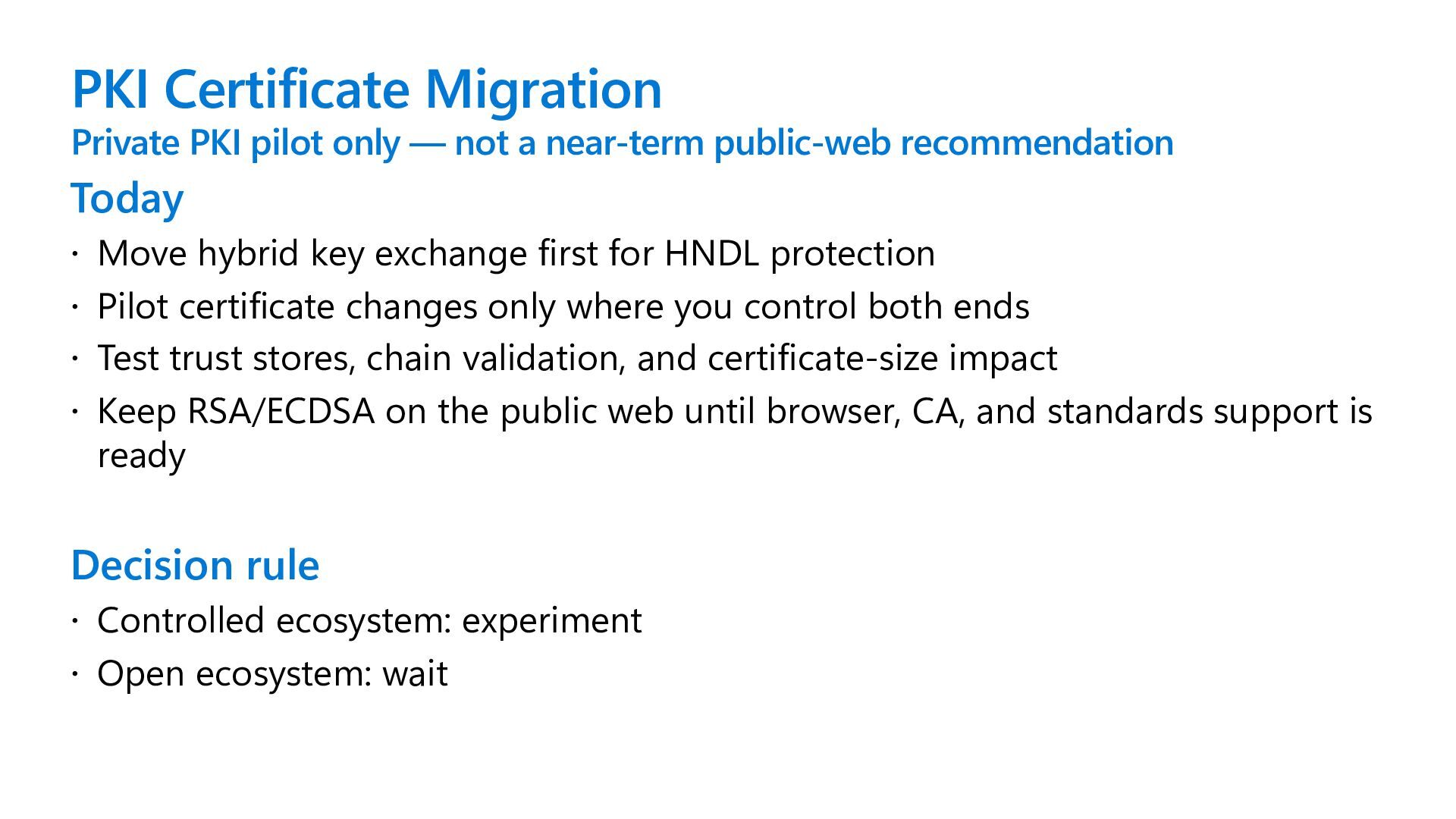 PKI Certificate Migration
Private PKI pilot only — not a near-term public-web recommendation

Today
· Move hybrid key exchange first for HNDL protection
· Pilot certificate changes only where you control both ends
· Test trust stores, chain validation, and certificate-size impact
· Keep RSA/ECDSA on the public web until browser, CA, and standards support is ready

Decision rule
· Controlled ecosystem: experiment
· Open ecosystem: wait